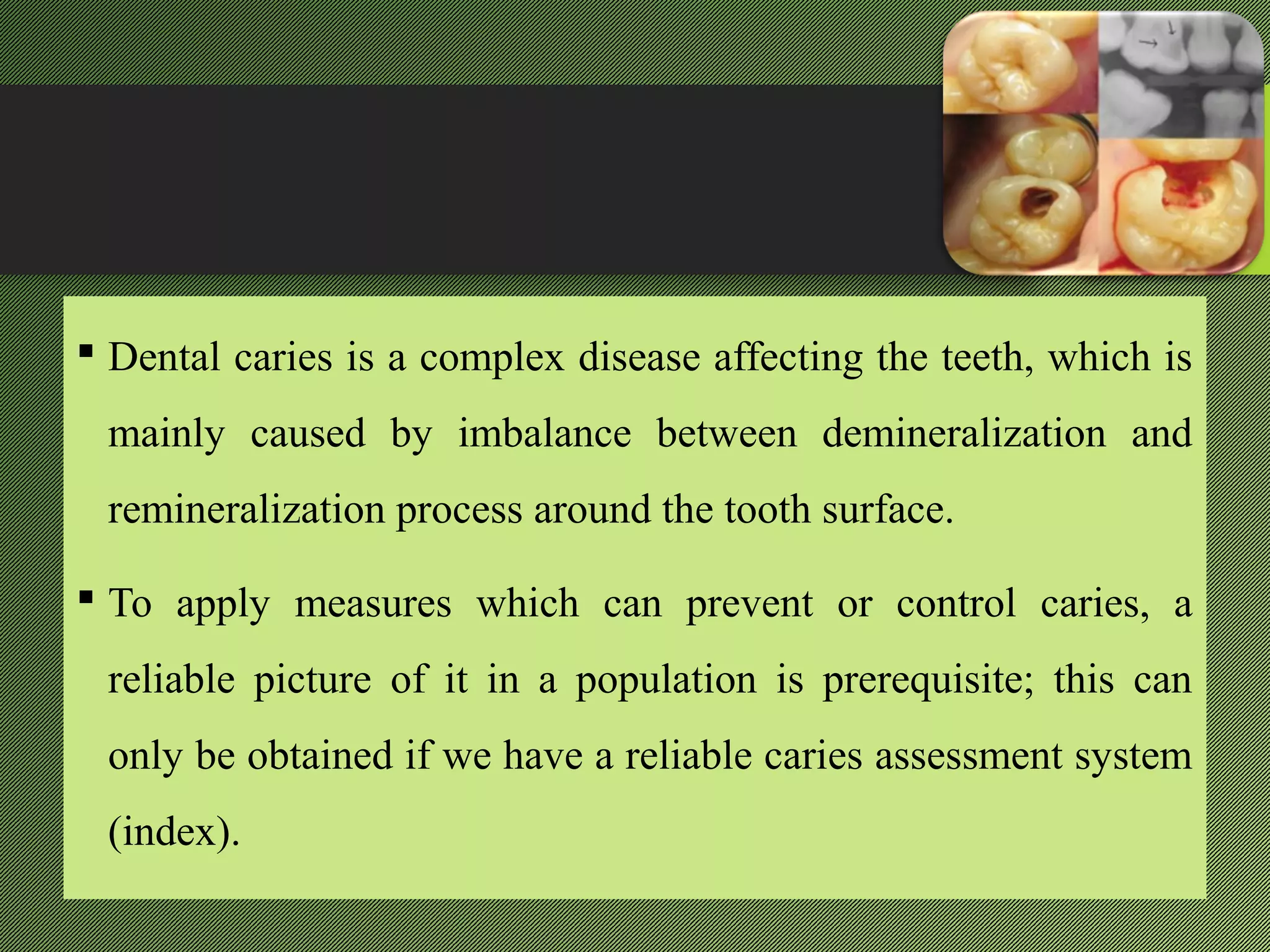 ▪ Dental caries is a complex disease affecting the teeth, which is mainly caused by imbalance between demineralization and remineralization process around the tooth surface.

▪ To apply measures which can prevent or control caries, a reliable picture of it in a population is prerequisite; this can only be obtained if we have a reliable caries assessment system (index).